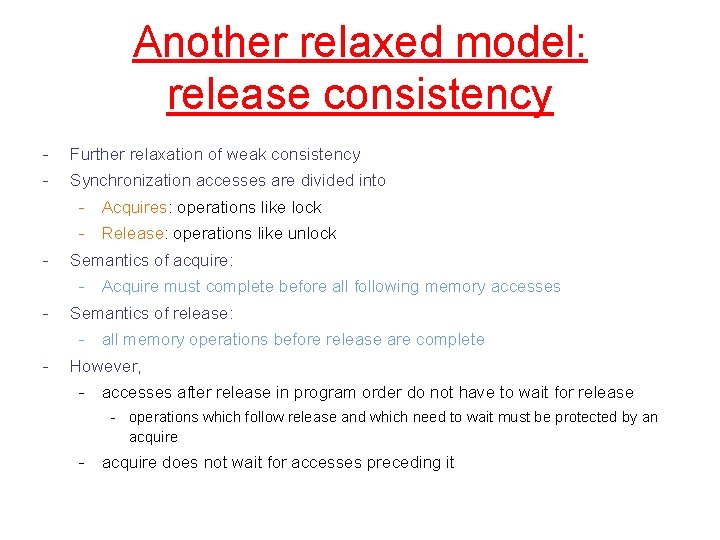 Another relaxed model: release consistency

- Further relaxation of weak consistency
- Synchronization accesses are divided into
- Acquires: operations like lock
- Release: operations like unlock
- Semantics of acquire:
- Acquire must complete before all following memory accesses
- Semantics of release:
- all memory operations before release are complete
- However,
- accesses after release in program order do not have to wait for release
- operations which follow release and which need to wait must be protected by an acquire
- acquire does not wait for accesses preceding it